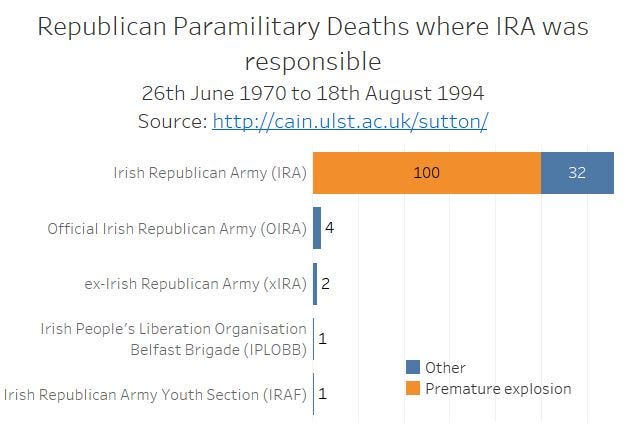 Republican Paramilitary Deaths where IRA was responsible
26th June 1970 to 18th August 1994
Source: http://cain.ulst.ac.uk/sutton/

Irish Republican Army (IRA) 100 32
Official Irish Republican Army (OIRA) 4
ex-Irish Republican Army (xIRA) 2
Irish People's Liberation Organisation Belfast Brigade (IPLOBB) 1
Irish Republican Army Youth Section (IRAF) 1

Other
Premature explosion